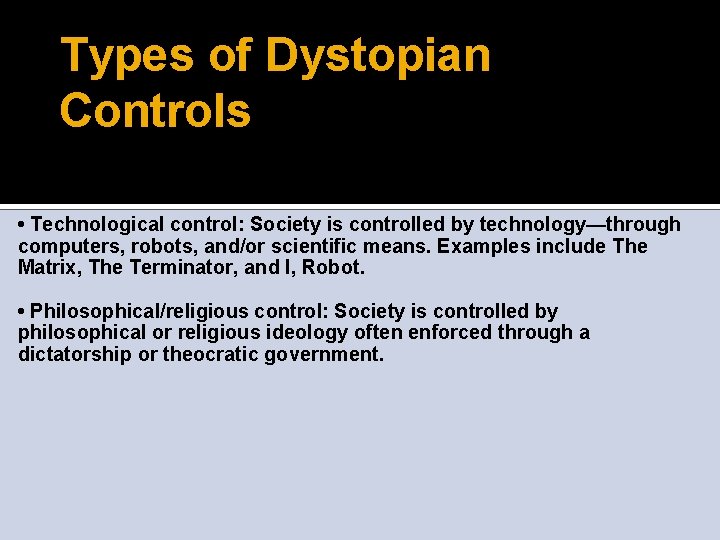 Types of Dystopian Controls

• Technological control: Society is controlled by technology—through computers, robots, and/or scientific means. Examples include The Matrix, The Terminator, and I, Robot.

• Philosophical/religious control: Society is controlled by philosophical or religious ideology often enforced through a dictatorship or theocratic government.